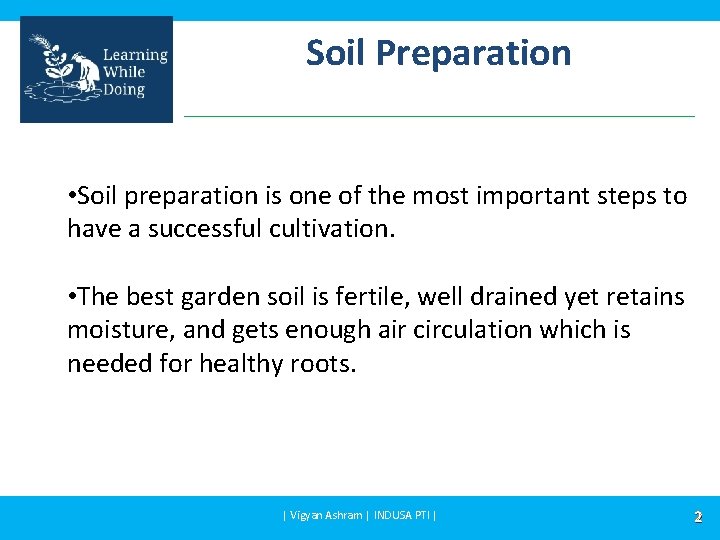 Learning While Doing

Soil Preparation

•Soil preparation is one of the most important steps to have a successful cultivation.

•The best garden soil is fertile, well drained yet retains moisture, and gets enough air circulation which is needed for healthy roots.

| Vigyan Ashram | INDUSA PTI |

2